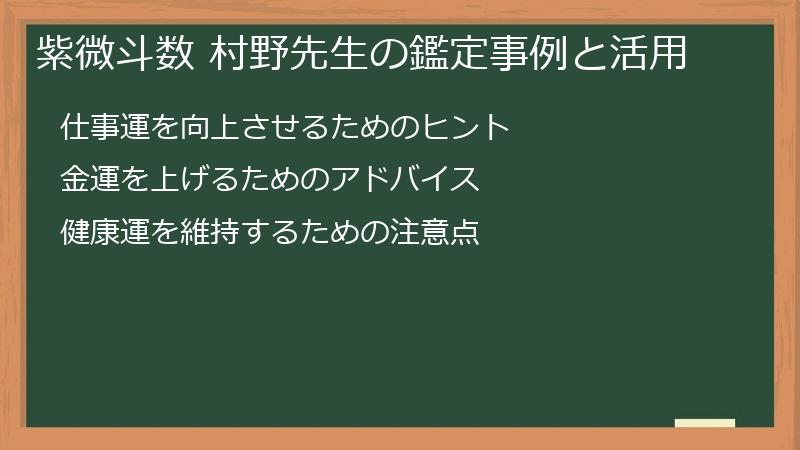 紫微斗数 村野先生の鑑定事例と活用

仕事運を向上させるためのヒント

金運を上げるためのアドバイス

健康運を維持するための注意点